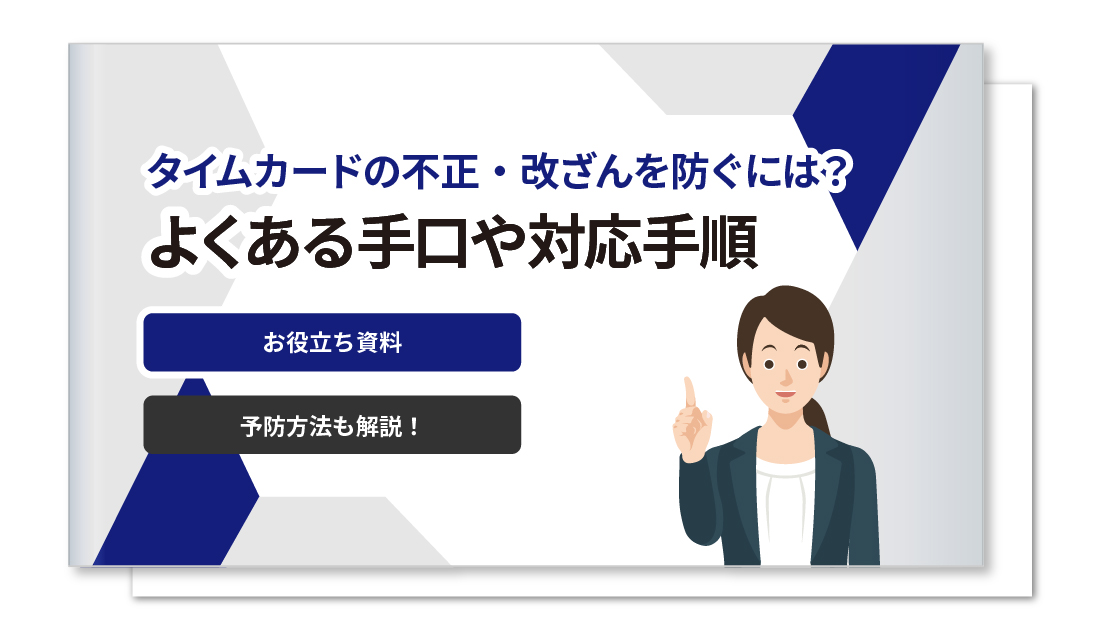 タイムカードの不正・改ざんを防ぐには?
よくある手口や対応手順

お役立ち資料

予防方法も解説!